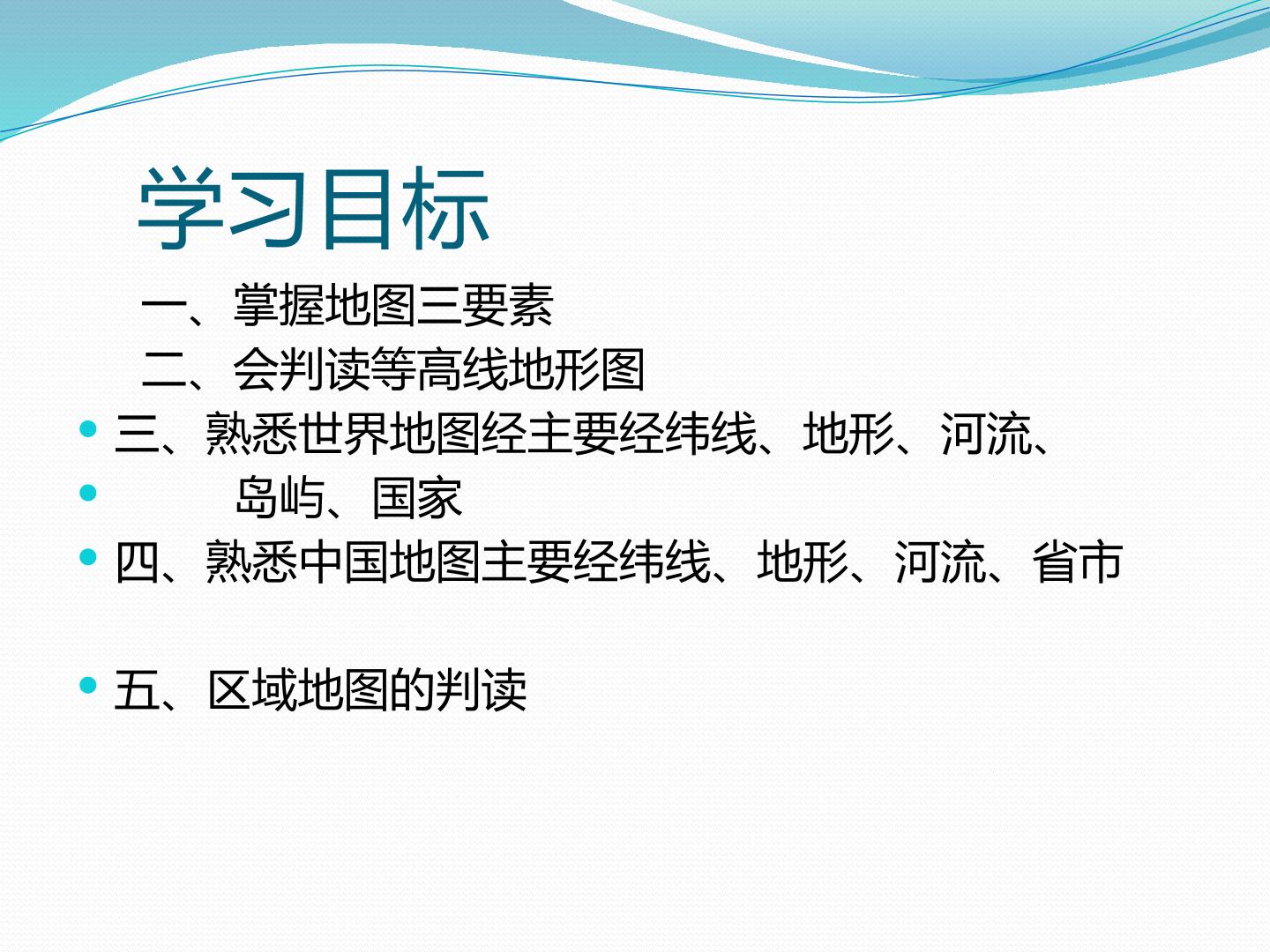 学习目标

一、掌握地图三要素

二、会判读等高线地形图

• 三、熟悉世界地图经主要经纬线、地形、河流、

• 岛屿、国家

• 四、熟悉中国地图主要经纬线、地形、河流、省市

• 五、区域地图的判读